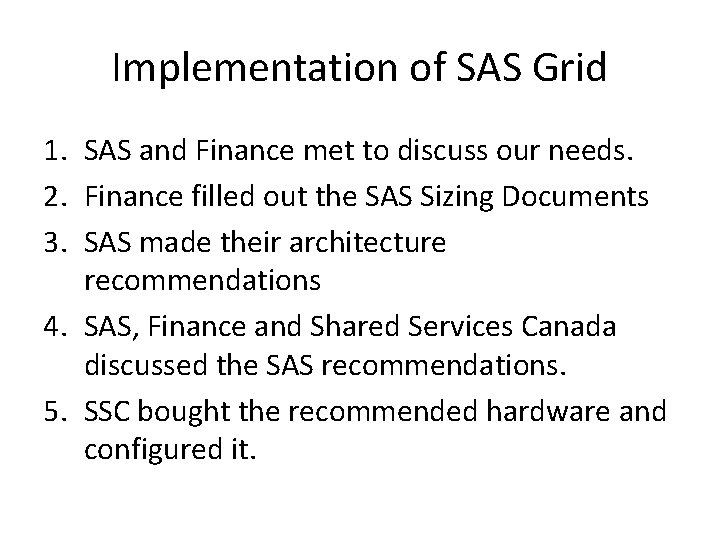 Implementation of SAS Grid

1. SAS and Finance met to discuss our needs.
2. Finance filled out the SAS Sizing Documents
3. SAS made their architecture recommendations
4. SAS, Finance and Shared Services Canada discussed the SAS recommendations.
5. SSC bought the recommended hardware and configured it.